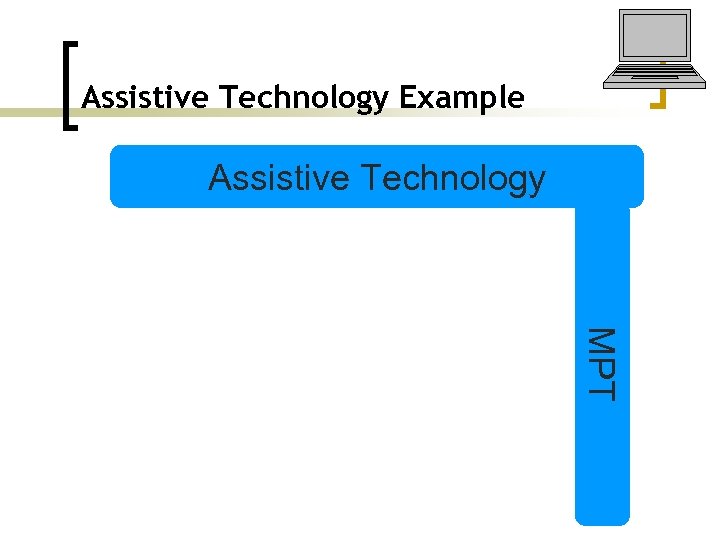 Assistive Technology Example

Assistive Technology

MPT